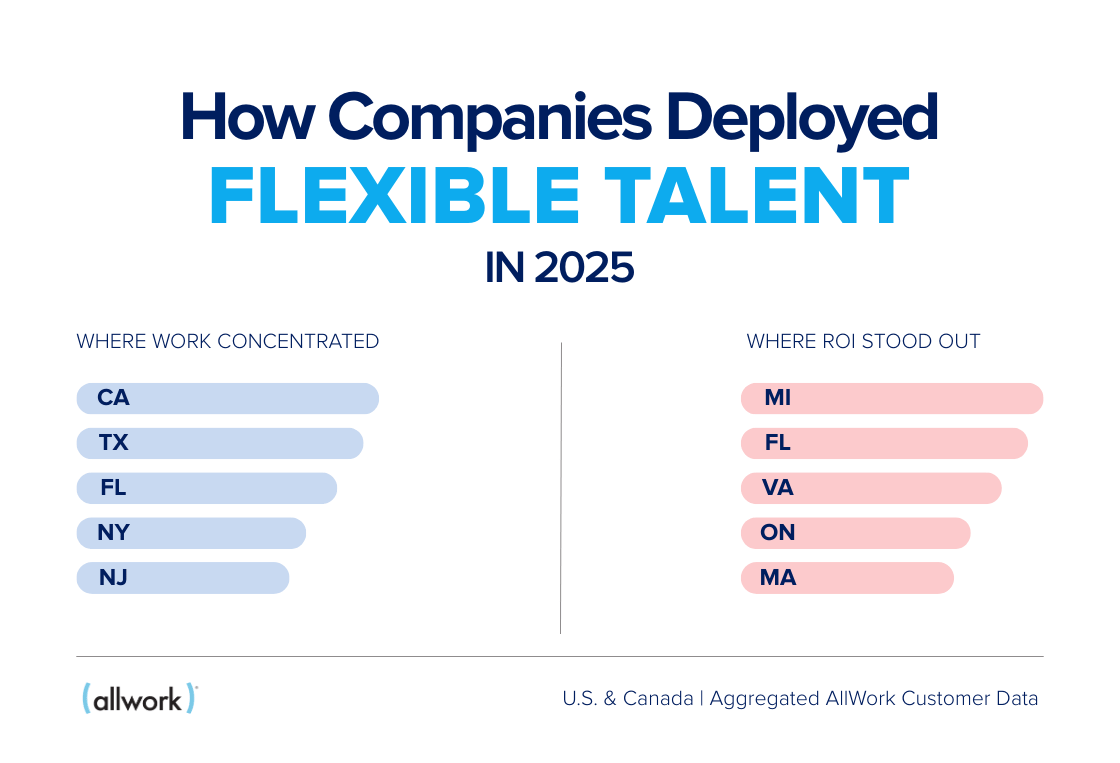 How Companies Deployed
FLEXIBLE TALENT
IN 2025

WHERE WORK CONCENTRATED

CA
TX
FL
NY
NJ

WHERE ROI STOOD OUT

MI
FL
VA
ON
MA

(allwork)

U.S. & Canada | Aggregated AllWork Customer Data